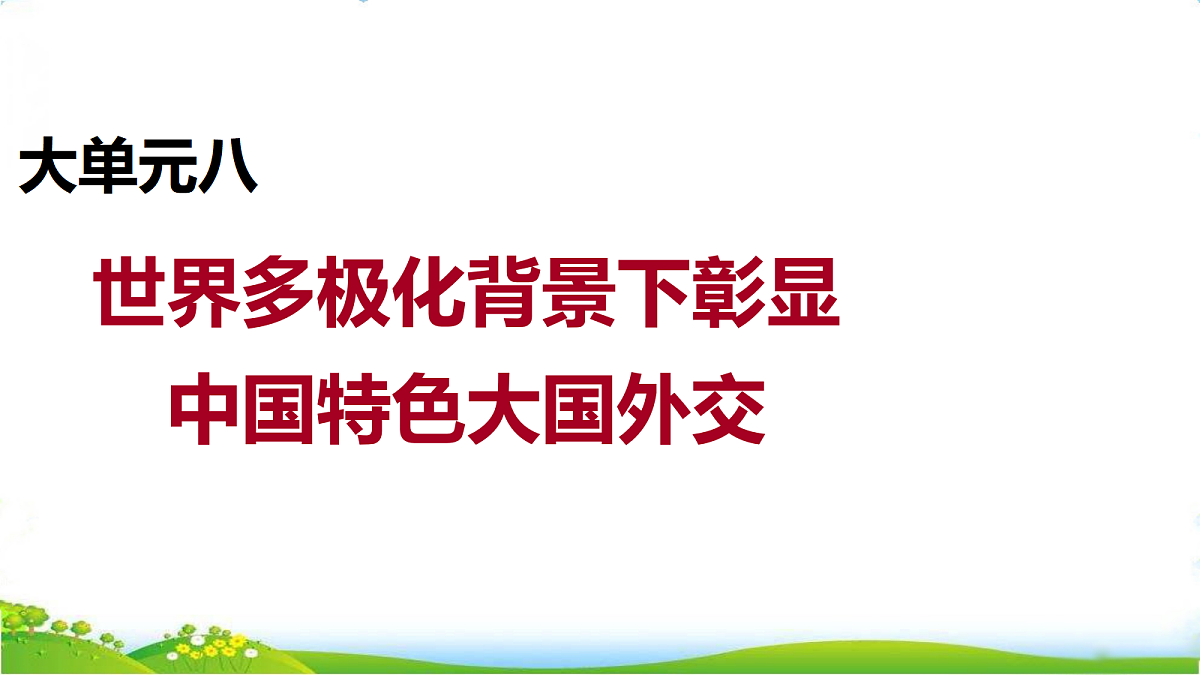 大单元八

世界多极化背景下彰显
中国特色大国外交